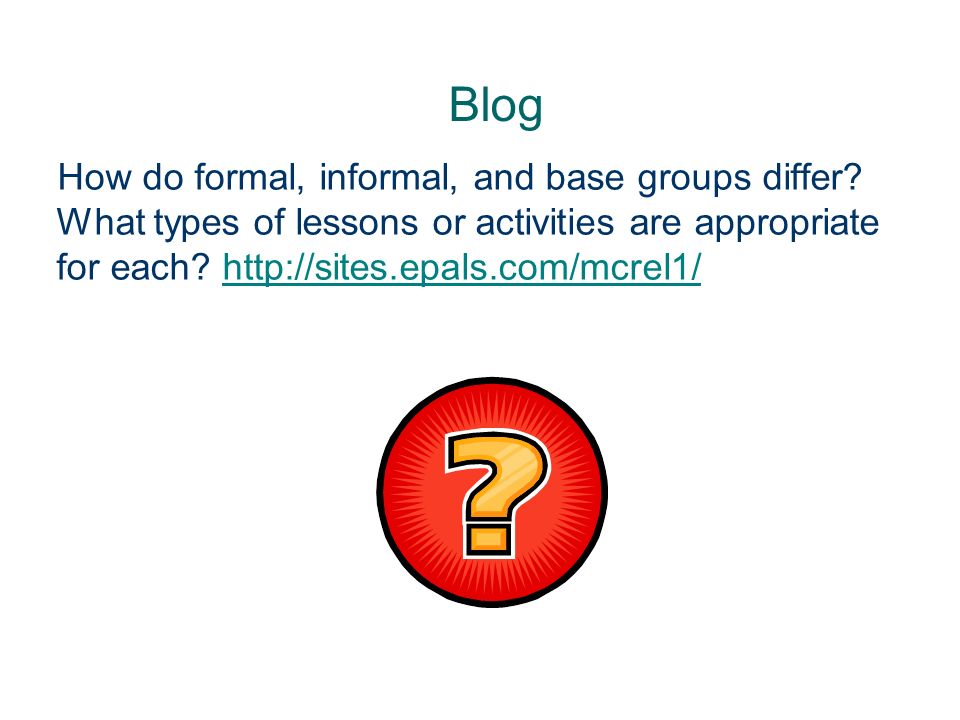 Blog

How do formal, informal, and base groups differ? What types of lessons or activities are appropriate for each? http://sites.epals.com/mcrel1/

?